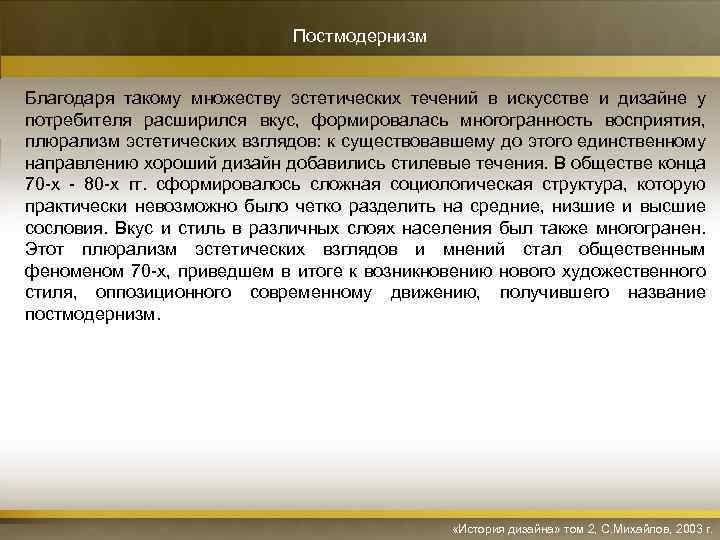 Постмодернизм

Благодаря такому множеству эстетических течений в искусстве и дизайне у потребителя расширился вкус, формировалась многогранность восприятия, плюрализм эстетических взглядов: к существовавшему до этого единственному направлению хороший дизайн добавились стилевые течения. В обществе конца 70-х - 80-х гг. сформировалось сложная социологическая структура, которую практически невозможно было четко разделить на средние, низшие и высшие сословия. Вкус и стиль в различных слоях населения был также многогранен. Этот плюрализм эстетических взглядов и мнений стал общественным феноменом 70-х, приведшем в итоге к возникновению нового художественного стиля, оппозиционного современному движению, получившего название постмодернизм.

«История дизайна» том 2, С.Михайлов, 2003 г.